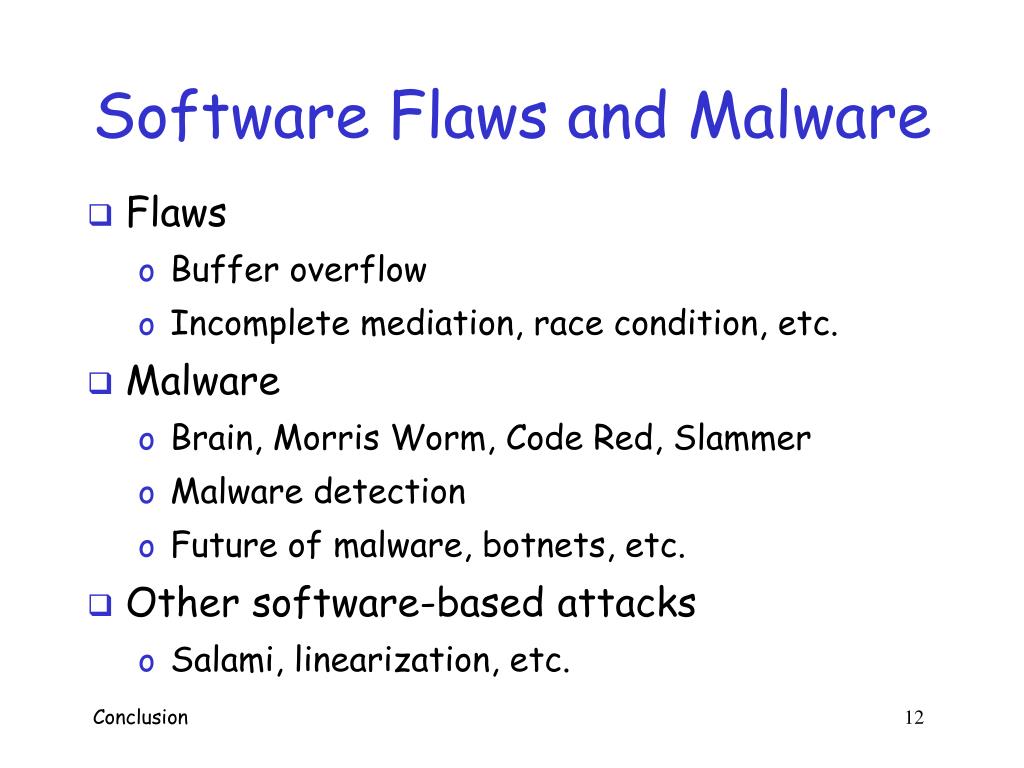 Software Flaws and Malware

❑ Flaws
o Buffer overflow
o Incomplete mediation, race condition, etc.

❑ Malware
o Brain, Morris Worm, Code Red, Slammer
o Malware detection
o Future of malware, botnets, etc.

❑ Other software-based attacks
o Salami, linearization, etc.

Conclusion

12